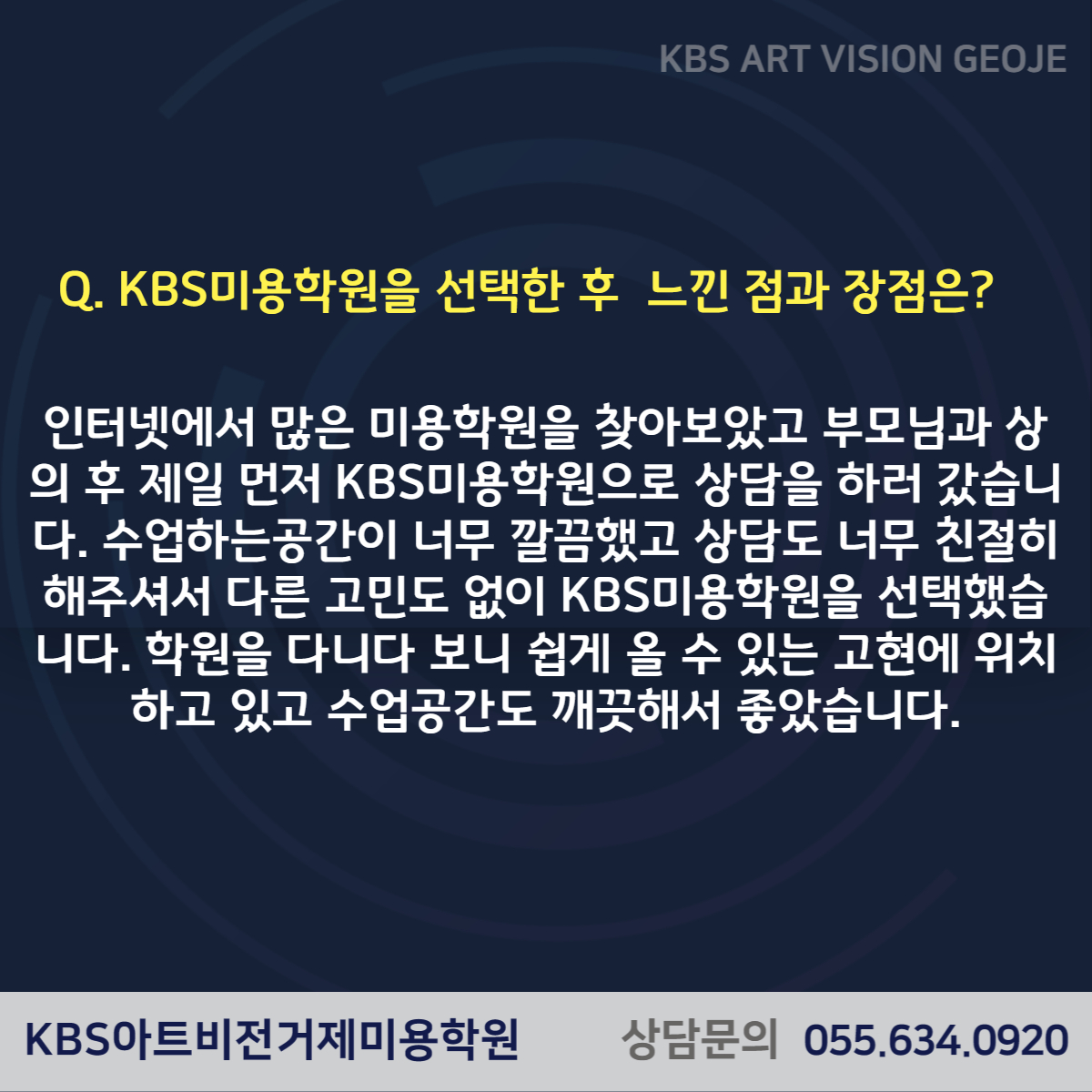 KBS ART VISION GEOJE

Q. KBS미용학원을 선택한 후 느낀 점과 장점은?

인터넷에서 많은 미용학원을 찾아보았고 부모님과 상의 후 제일 먼저 KBS미용학원으로 상담을 하러 갔습니다. 수업하는공간이 너무 깔끔했고 상담도 너무 친절히 해주셔서 다른 고민도 없이 KBS미용학원을 선택했습니다. 학원을 다니다 보니 쉽게 올 수 있는 고현에 위치하고 있고 수업공간도 깨끗해서 좋았습니다.

KBS아트비전거제미용학원 상담문의 055.634.0920